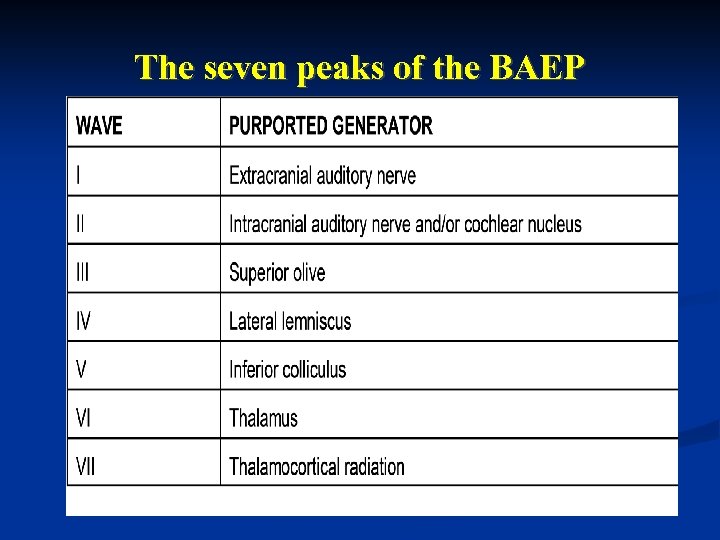 The seven peaks of the BAEP

| WAVE | PURPORTED GENERATOR |
|---|---|
| I | Extracranial auditory nerve |
| II | Intracranial auditory nerve and/or cochlear nucleus |
| III | Superior olive |
| IV | Lateral lemniscus |
| V | Inferior colliculus |
| VI | Thalamus |
| VII | Thalamocortical radiation |